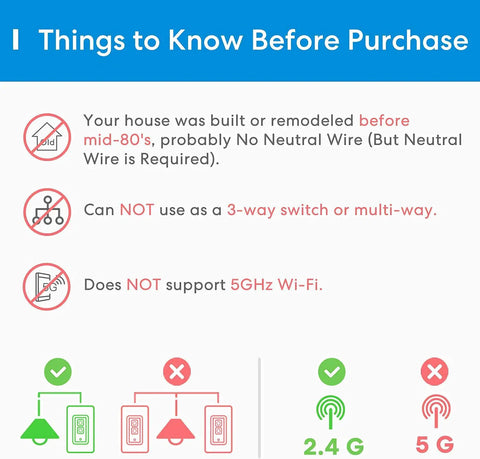 Things to Know Before Purchase

Old

Your house was built or remodeled before mid-80's, probably No Neutral Wire (But Neutral Wire is Required).

Can NOT use as a 3-way switch or multi-way.

5G

Does NOT support 5GHz Wi-Fi.

2.4 G

5 G